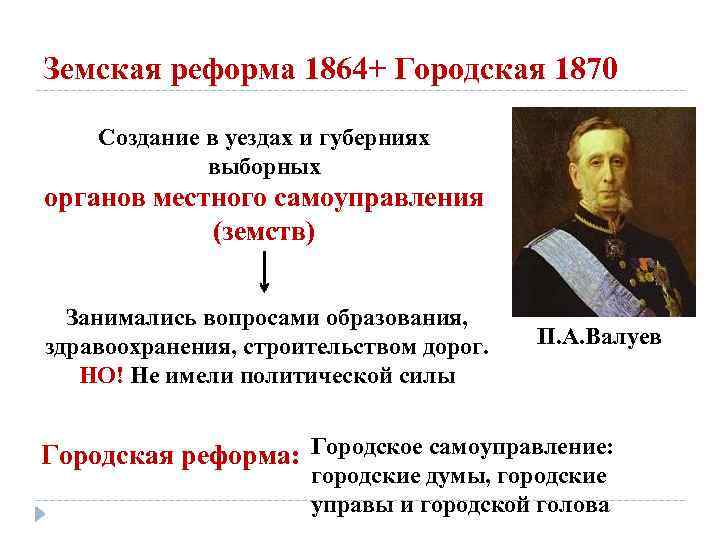 Земская реформа 1864+ Городская 1870

Создание в уездах и губерниях выборных
органов местного самоуправления (земств)

Занимались вопросами образования, здравоохранения, строительством дорог.
НО! Не имели политической силы

П.А.Валуев

Городская реформа:

Городское самоуправление: городские думы, городские управы и городской голова